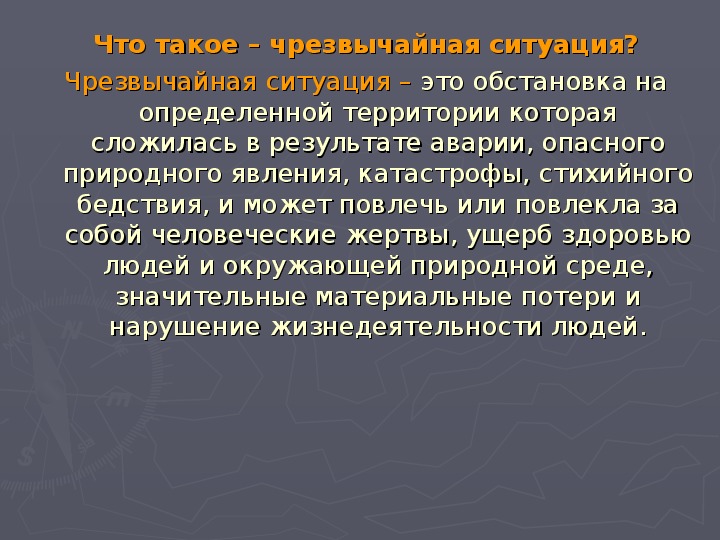 Что такое – чрезвычайная ситуация?

Чрезвычайная ситуация – это обстановка на определенной территории которая сложилась в результате аварии, опасного природного явления, катастрофы, стихийного бедствия, и может повлечь или повлекла за собой человеческие жертвы, ущерб здоровью людей и окружающей природной среде, значительные материальные потери и нарушение жизнедеятельности людей.